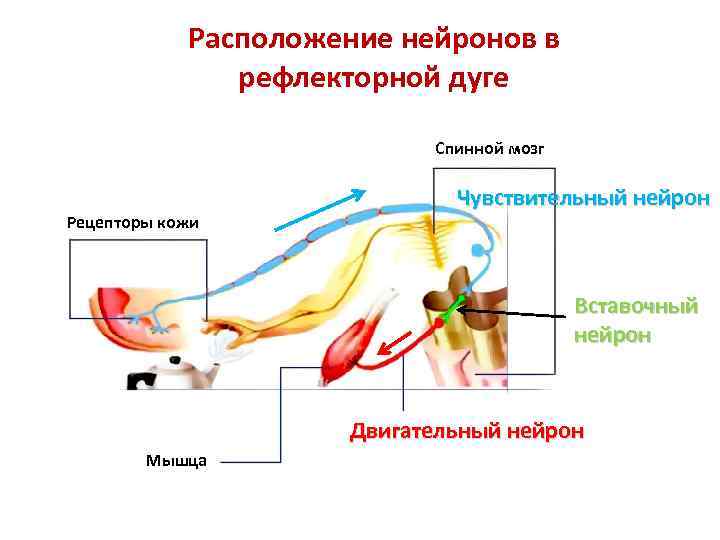 Расположение нейронов в рефлекторной дуге

Спинной мозг

Чувствительный нейрон

Рецепторы кожи

Вставочный нейрон

Двигательный нейрон

Мышца